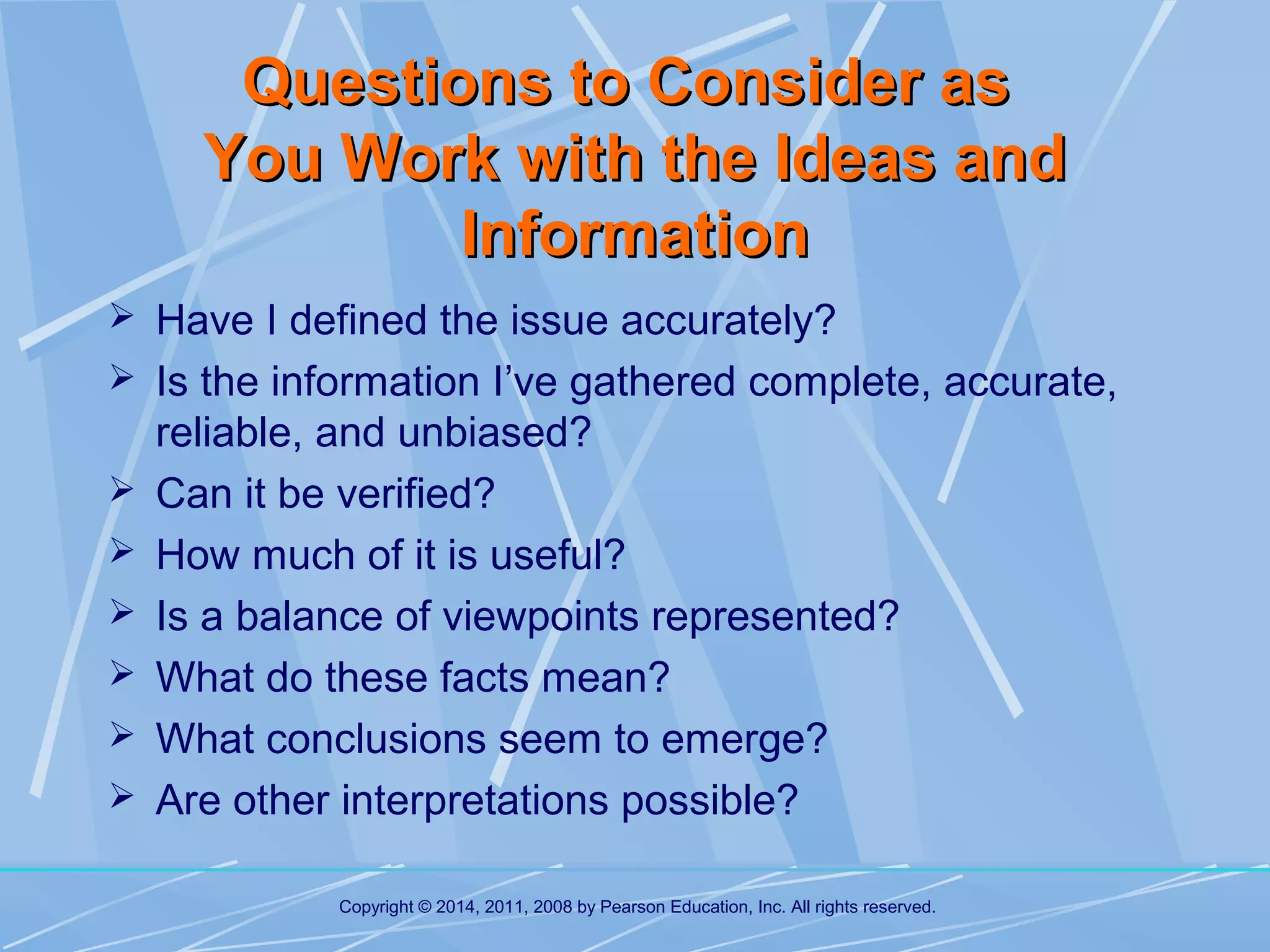 Questions to Consider as You Work with the Ideas and Information

➢ Have I defined the issue accurately?
➢ Is the information I’ve gathered complete, accurate, reliable, and unbiased?
➢ Can it be verified?
➢ How much of it is useful?
➢ Is a balance of viewpoints represented?
➢ What do these facts mean?
➢ What conclusions seem to emerge?
➢ Are other interpretations possible?

Copyright © 2014, 2011, 2008 by Pearson Education, Inc. All rights reserved.